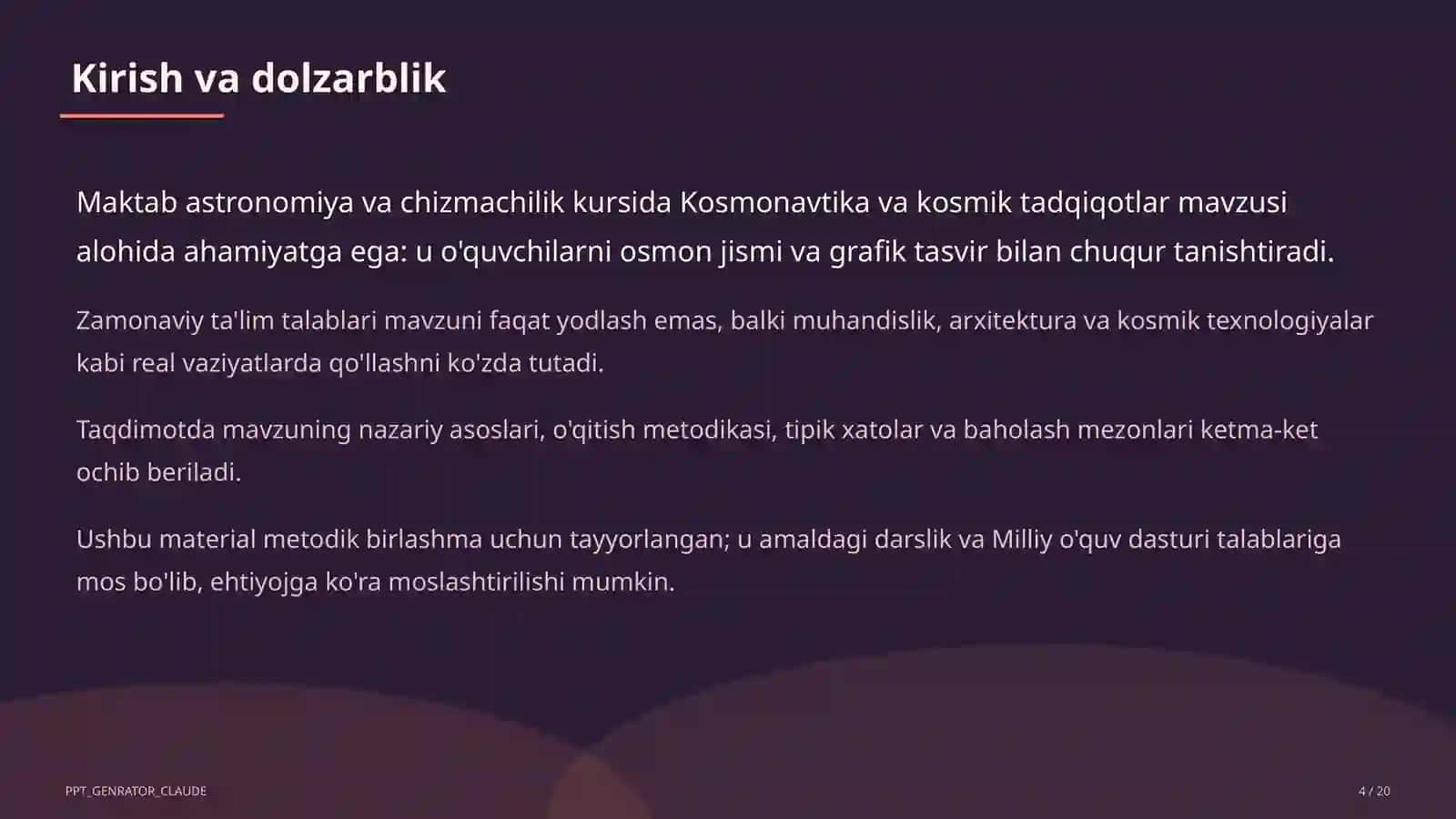 Kirish va dolzarblik

Maktab astronomiya va chizmachilik kursida Kosmonavtika va kosmik tadqiqotlar mavzusi alohida ahamiyatga ega: u o'quvchilarni osmon jismi va grafik tasvir bilan chuqur tanishtiradi.

Zamonaviy ta'lim talablari mavzuni faqat yodlash emas, balki muhandislik, arxitektura va kosmik texnologiyalar kabi real vaziyatlarda qo'llashni ko'zda tutadi.

Taqdimotda mavzuning nazariy asoslari, o'qitish metodikasi, tipik xatolar va baholash mezonlari ketma-ket ochib beriladi.

Ushbu material metodik birlashma uchun tayyorlangan; u amaldagi darslik va Milliy o'quv dasturi talablariga mos bo'lib, ehtiyojga ko'ra moslashtirilishi mumkin.

PPT_GENRATOR_CLAUDE

4 / 20